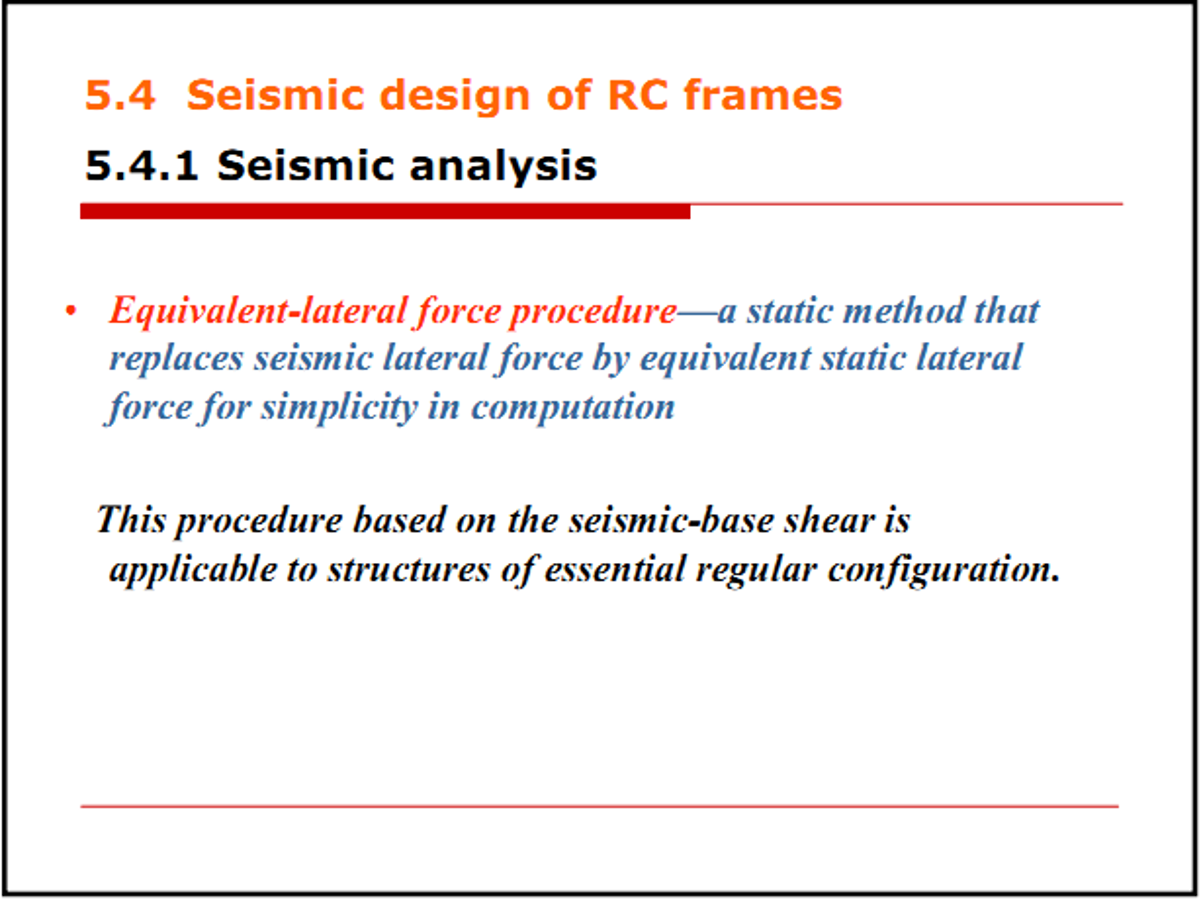 5.4 Seismic design of RC frames

5.4.1 Seismic analysis

• Equivalent-lateral force procedure—a static method that replaces seismic lateral force by equivalent static lateral force for simplicity in computation

This procedure based on the seismic-base shear is applicable to structures of essential regular configuration.